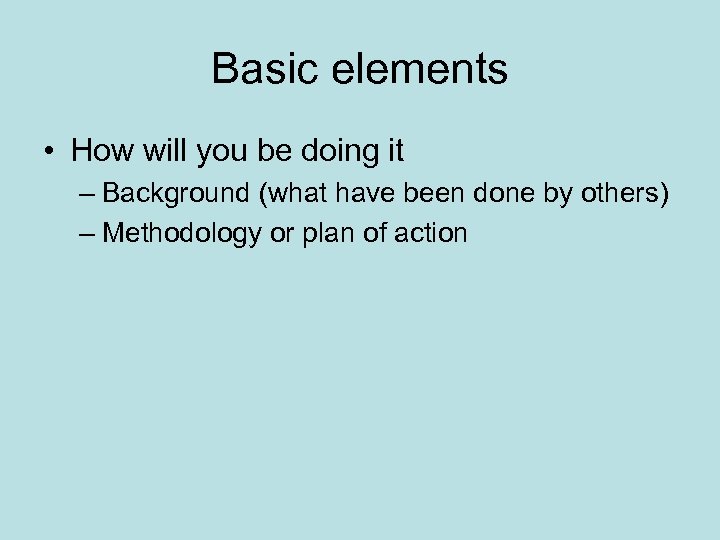 Basic elements

• How will you be doing it
– Background (what have been done by others)
– Methodology or plan of action